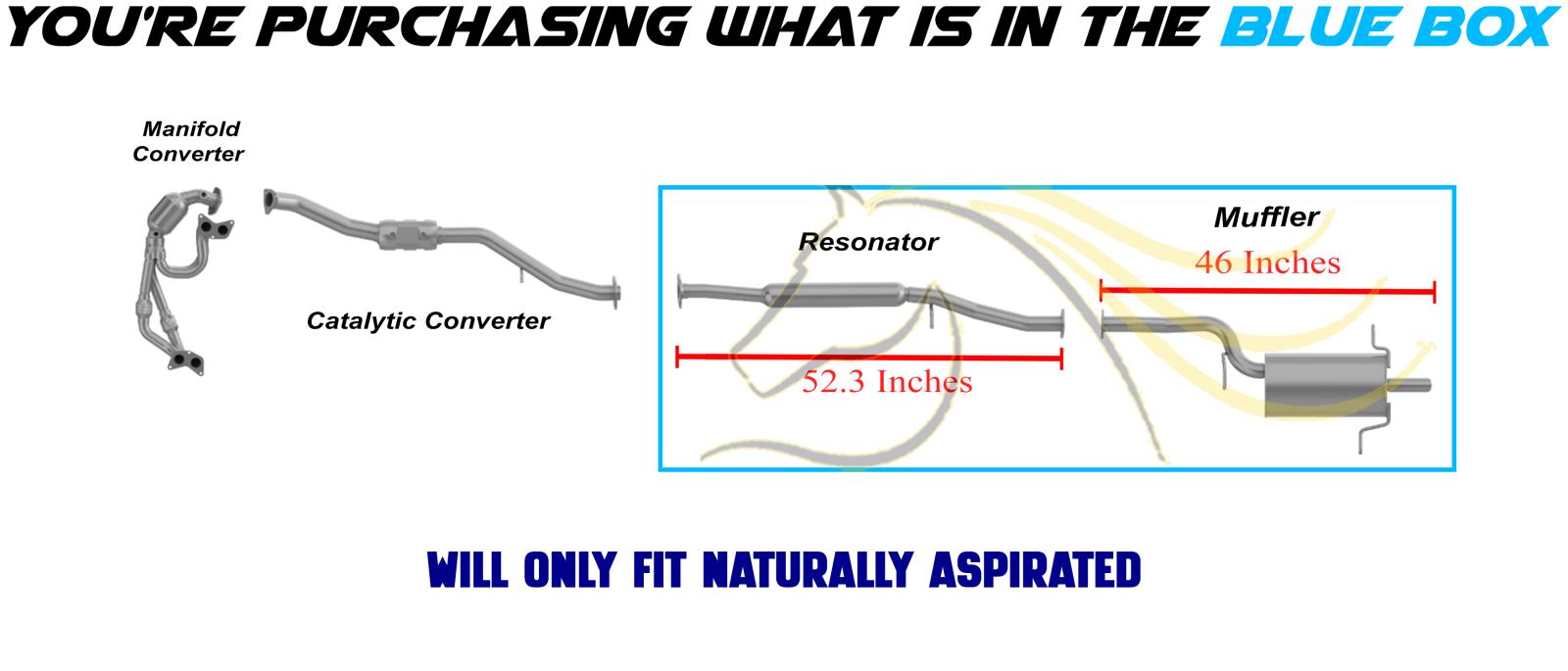 YOU'RE PURCHASING WHAT IS IN THE BLUE BOX

Manifold Converter

Catalytic Converter

Resonator

52.3 Inches

Muffler

46 Inches

WILL ONLY FIT NATURALLY ASPIRATED